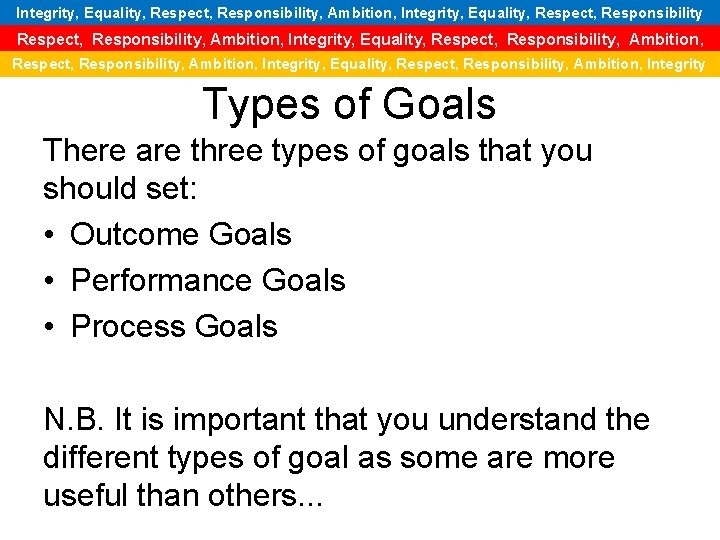 Integrity, Equality, Respect, Responsibility, Ambition, Integrity, Equality, Respect, Responsibility
Respect, Responsibility, Ambition, Integrity, Equality, Respect, Responsibility, Ambition,
Respect, Responsibility, Ambition, Integrity, Equality, Respect, Responsibility, Ambition, Integrity

Types of Goals

There are three types of goals that you should set:

• Outcome Goals
• Performance Goals
• Process Goals

N.B. It is important that you understand the different types of goal as some are more useful than others...